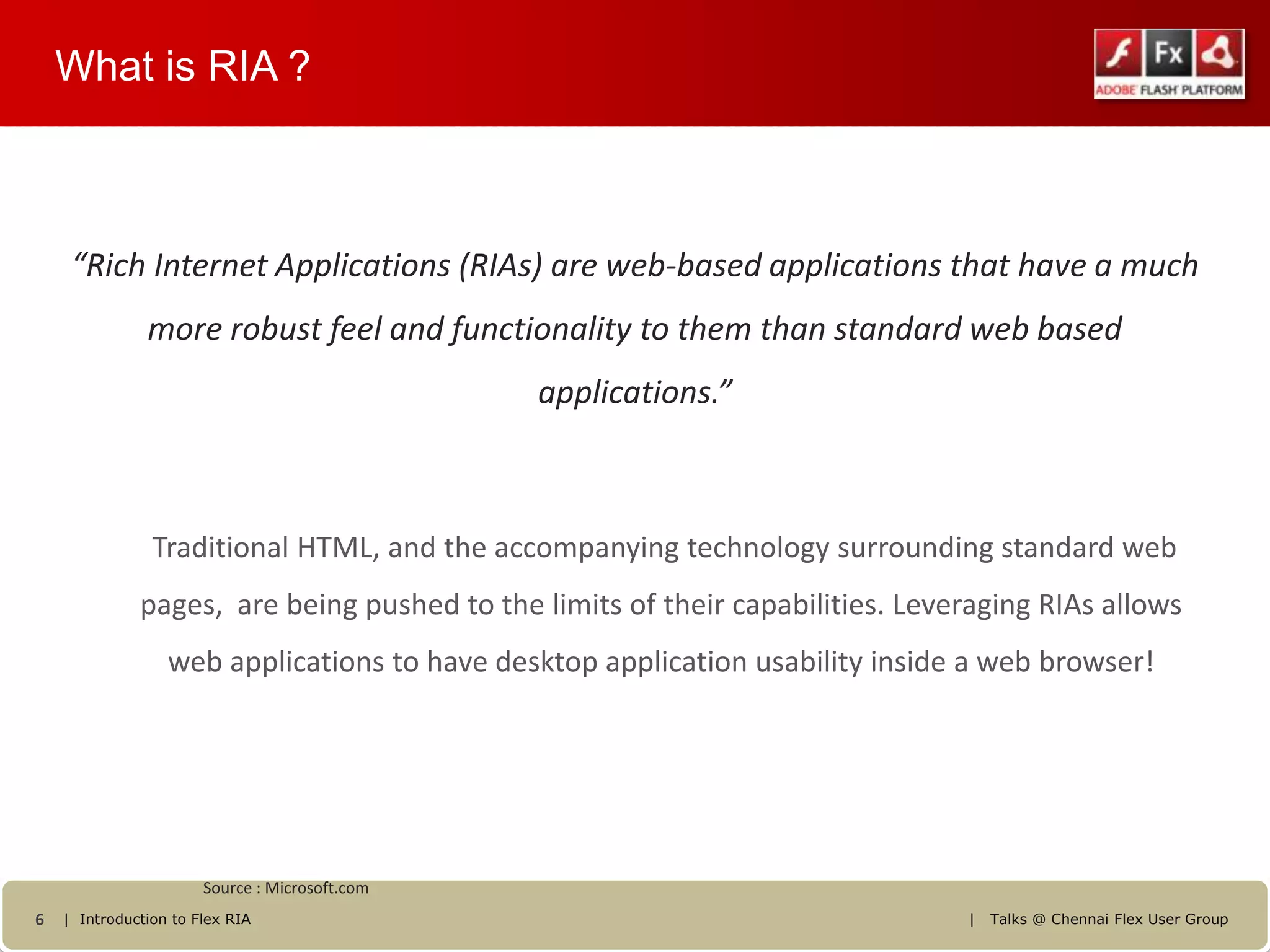 What is RIA ?

Fx

ADOBE FLASH PLATFORM

“Rich Internet Applications (RIAs) are web-based applications that have a much more robust feel and functionality to them than standard web based applications.”

Traditional HTML, and the accompanying technology surrounding standard web pages, are being pushed to the limits of their capabilities. Leveraging RIAs allows web applications to have desktop application usability inside a web browser!

Source : Microsoft.com

6 | Introduction to Flex RIA | Talks @ Chennai Flex User Group